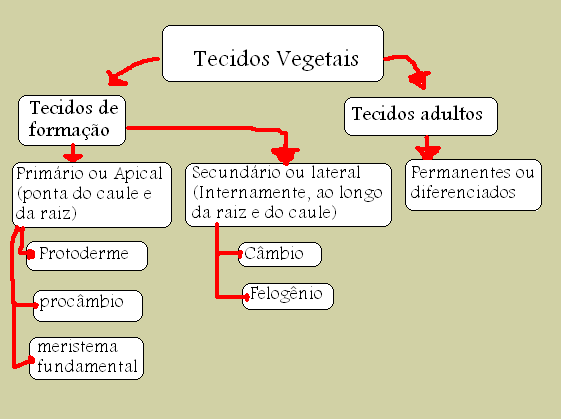 Tecidos Vegetais

Tecidos de formação

Tecidos adultos

Primário ou Apical (ponta do caule e da raiz)

Secundário ou lateral (Internamente, ao longo da raiz e do caule)

Permanentes ou diferenciados

Protoderme

procâmbio

meristema fundamental

Câmbio

Felogênio